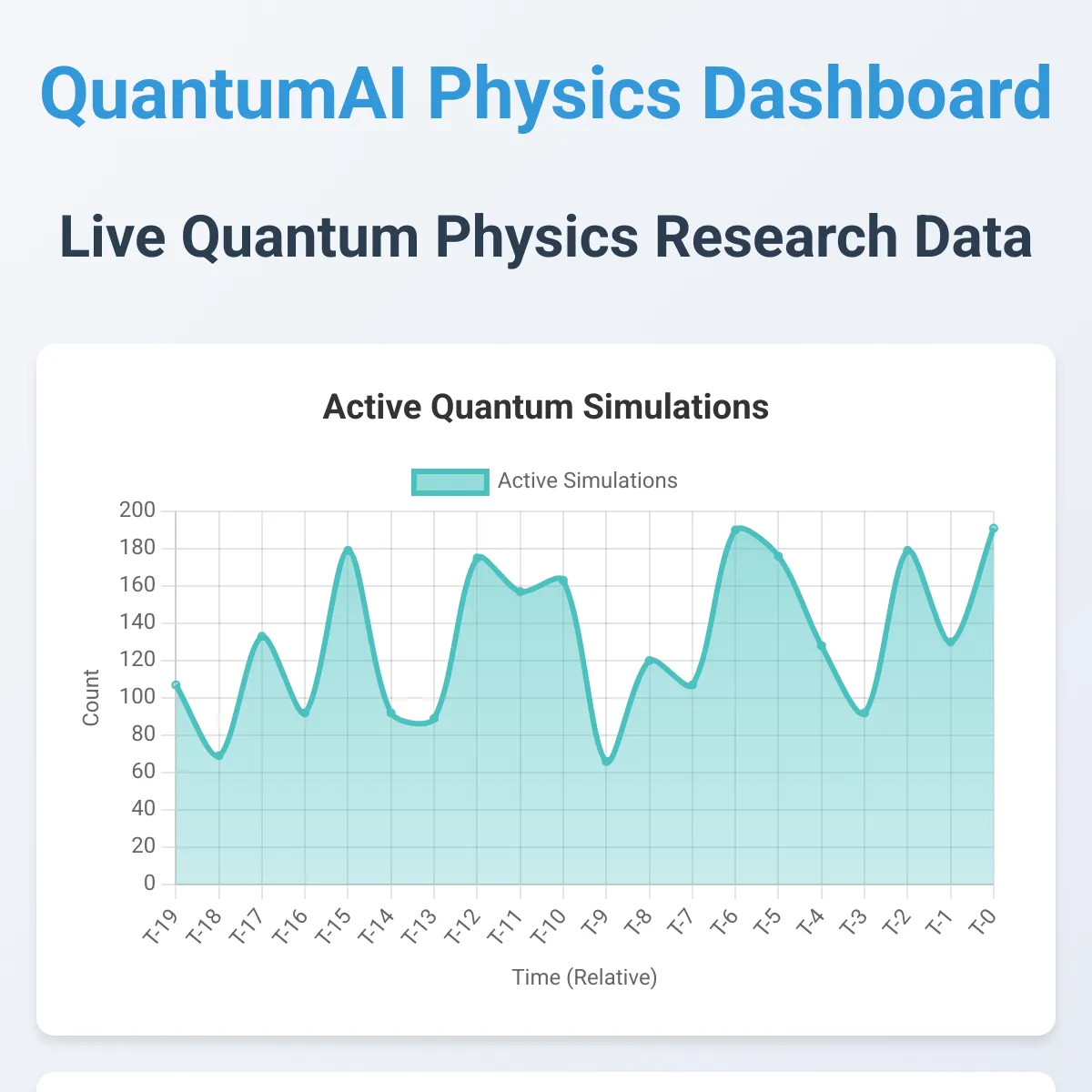 QuantumAI Physics Dashboard

Live Quantum Physics Research Data

Active Quantum Simulations

Active Simulations

Count

200
180
160
140
120
100
80
60
40
20
0

T-19 T-18 T-17 T-16 T-15 T-14 T-13 T-12 T-11 T-10 T-9 T-8 T-7 T-6 T-5 T-4 T-3 T-2 T-1 T-0

Time (Relative)